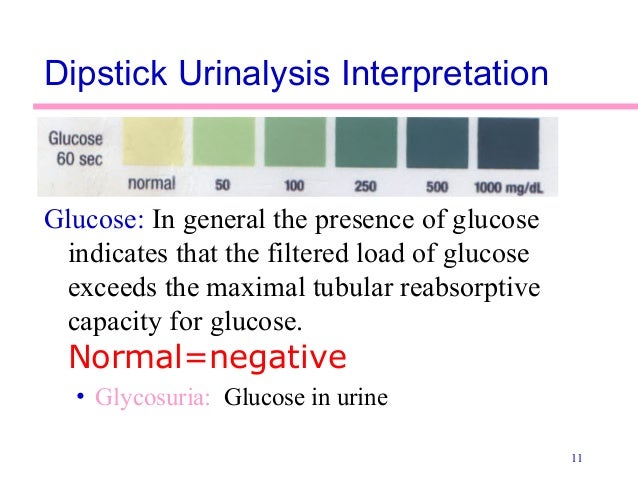 Dipstick Urinalysis Interpretation

Glucose
60 sec

normal 50 100 250 500 1000 mg/dL

Glucose: In general the presence of glucose indicates that the filtered load of glucose exceeds the maximal tubular reabsorptive capacity for glucose.

Normal=negative

• Glycosuria: Glucose in urine

11